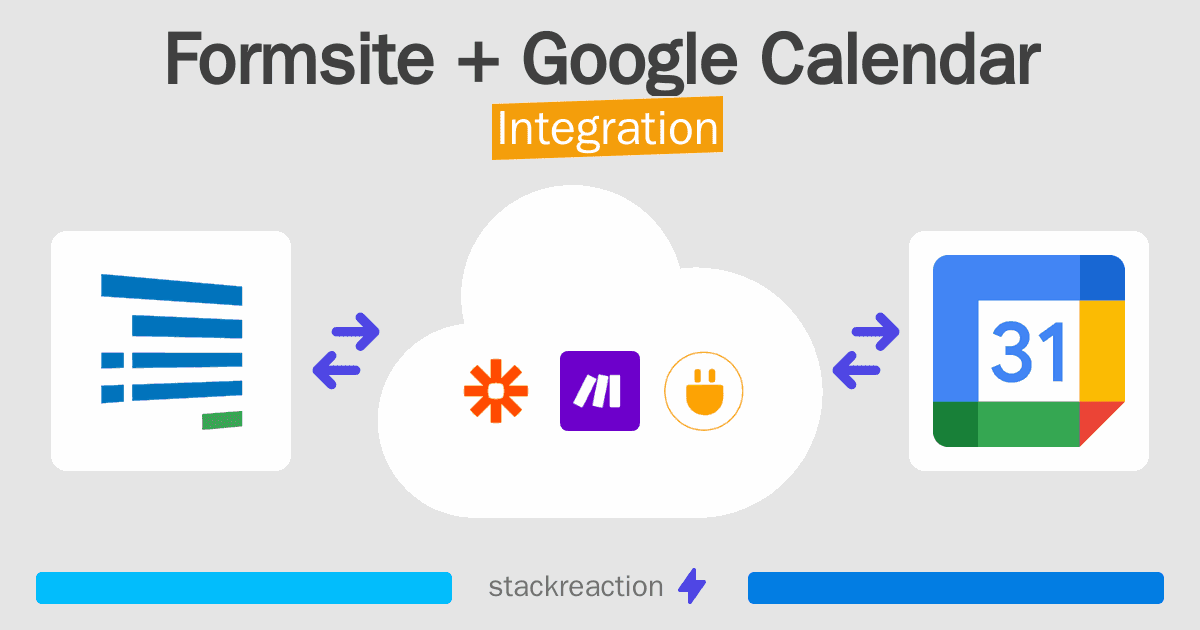 Formsite + Google Calendar
Integration

31

stackreaction